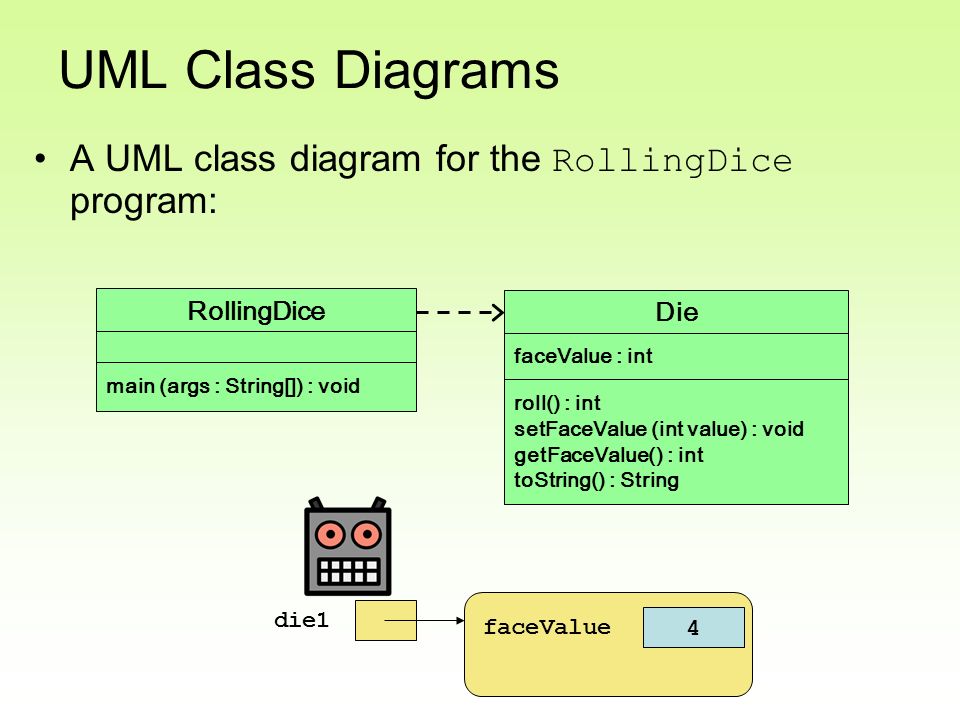 UML Class Diagrams

• A UML class diagram for the RollingDice program:

RollingDice

main (args : String[]) : void

Die

faceValue : int

roll() : int
setFaceValue (int value) : void
getFaceValue() : int
toString() : String

die1

faceValue

4